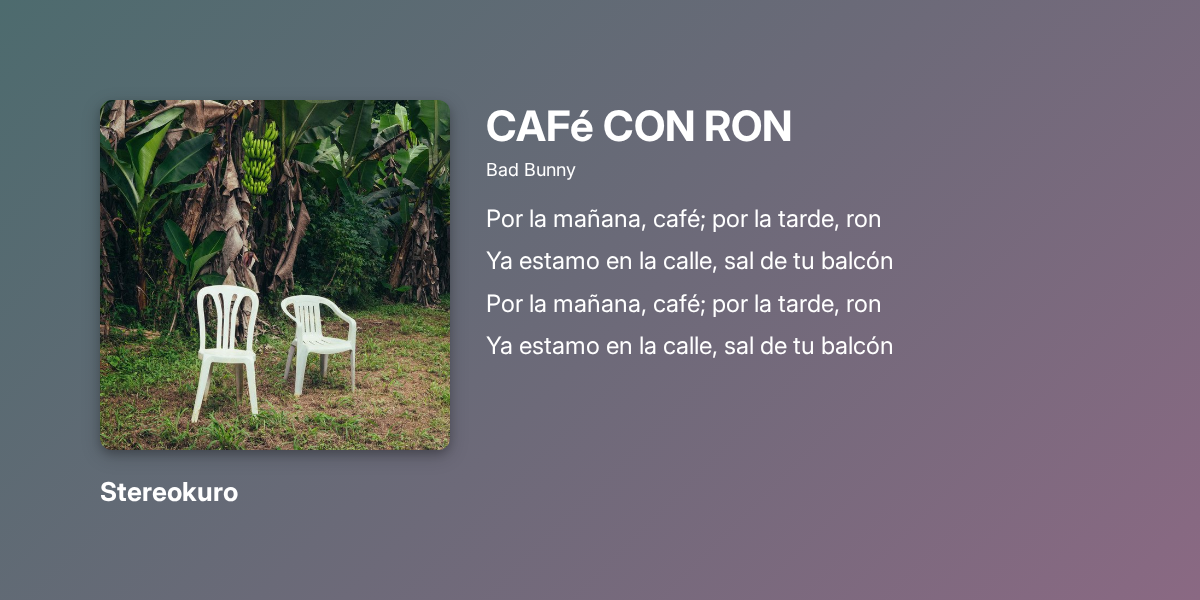 CAFé CON RON

Bad Bunny

Por la mañana, café; por la tarde, ron
Ya estamo en la calle, sal de tu balcón
Por la mañana, café; por la tarde, ron
Ya estamo en la calle, sal de tu balcón

Stereokuro